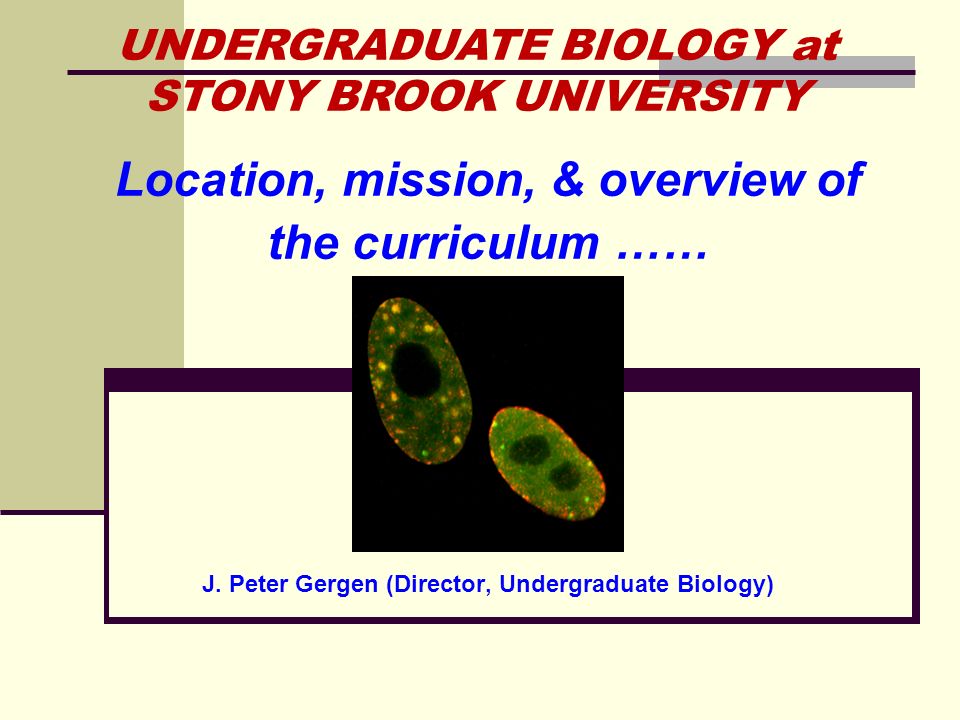 UNDERGRADUATE BIOLOGY at STONY BROOK UNIVERSITY

Location, mission, & overview of the curriculum ……

J. Peter Gergen (Director, Undergraduate Biology)